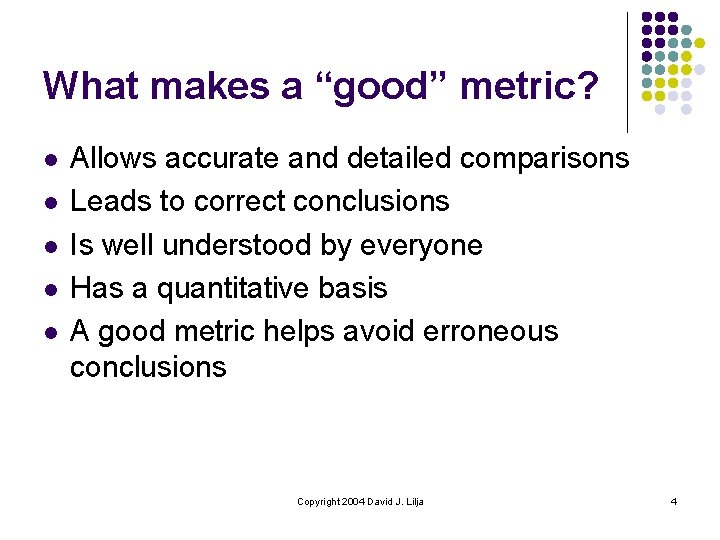 What makes a “good” metric?

- Allows accurate and detailed comparisons
- Leads to correct conclusions
- Is well understood by everyone
- Has a quantitative basis
- A good metric helps avoid erroneous conclusions

Copyright 2004 David J. Lilja

4